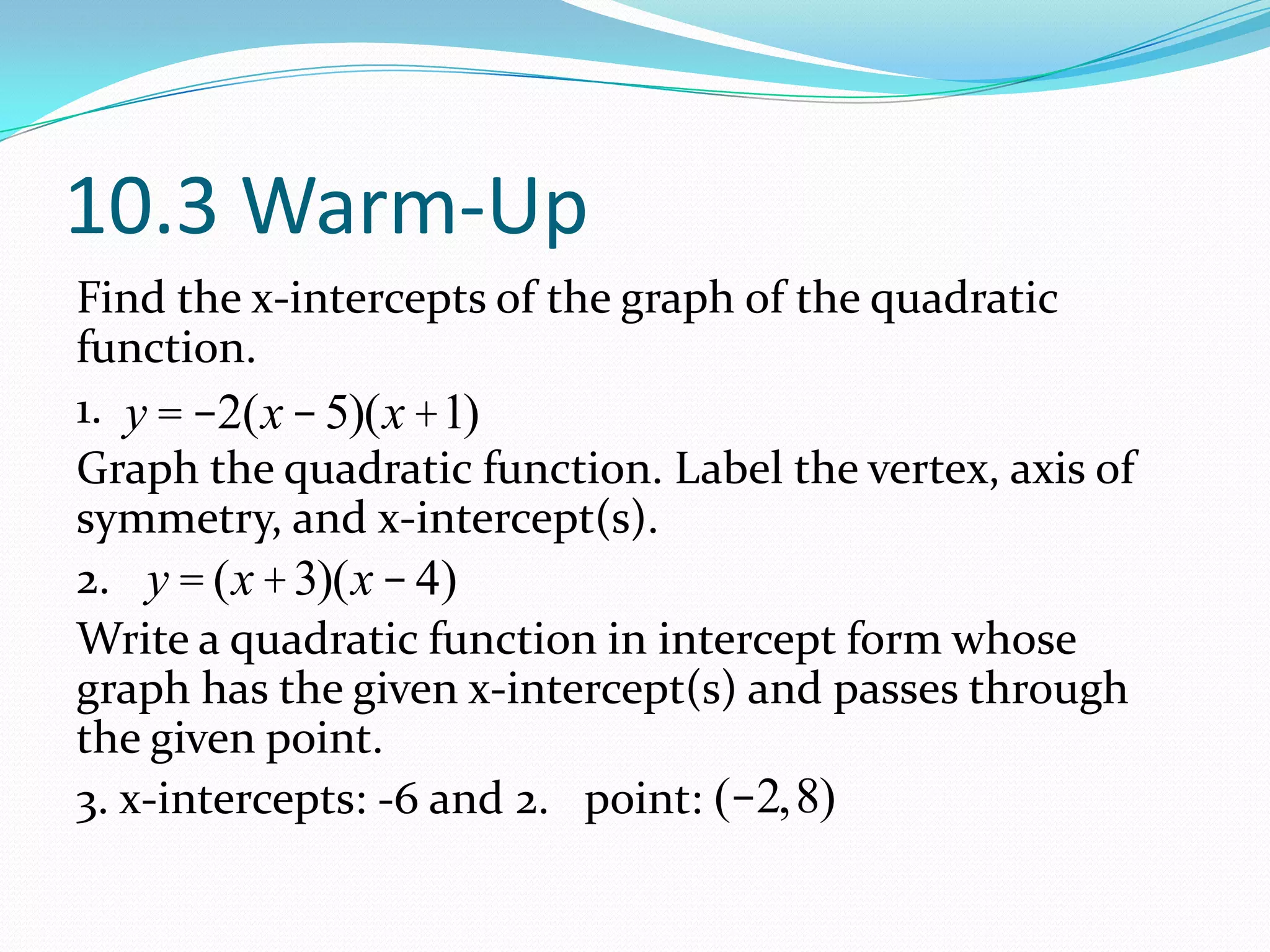 10.3 Warm-Up

Find the x-intercepts of the graph of the quadratic function.

1. $y = -2(x-5)(x+1)$

Graph the quadratic function. Label the vertex, axis of symmetry, and x-intercept(s).

2. $y = (x+3)(x-4)$

Write a quadratic function in intercept form whose graph has the given x-intercept(s) and passes through the given point.

3. x-intercepts: -6 and 2. point: $(-2, 8)$